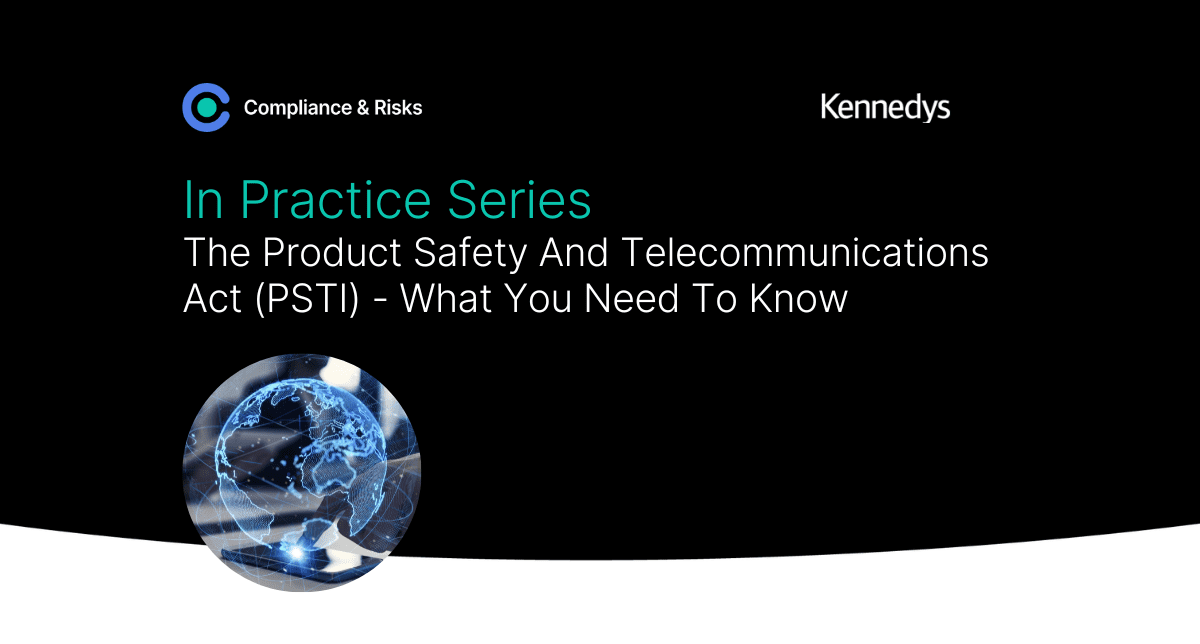 Compliance & Risks

Kennedys

In Practice Series

The Product Safety And Telecommunications Act (PSTI) - What You Need To Know